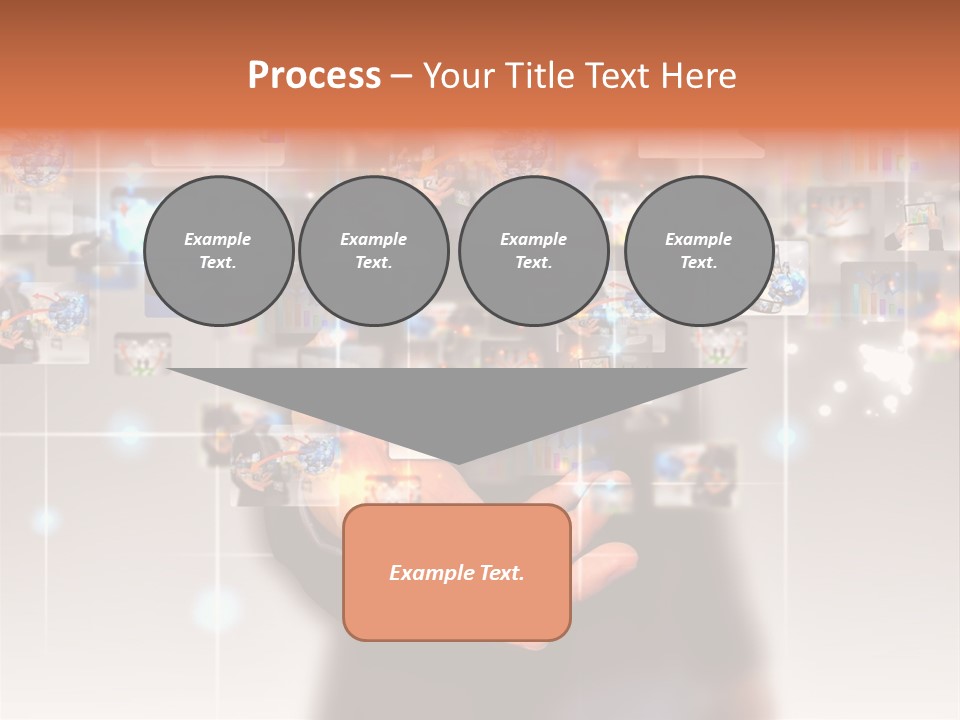 Process – Your Title Text Here

Example Text.

Example Text.

Example Text.

Example Text.

Example Text.